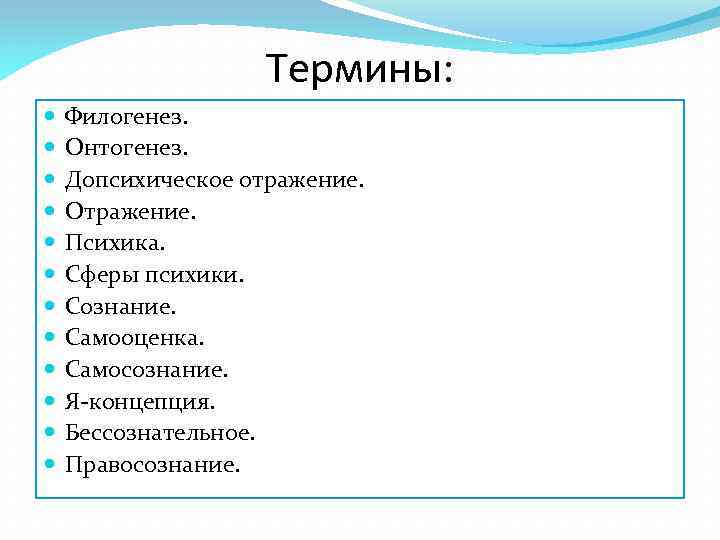 Термины:

- Филогенез.
- Онтогенез.
- Допсихическое отражение.
- Отражение.
- Психика.
- Сферы психики.
- Сознание.
- Самооценка.
- Самосознание.
- Я-концепция.
- Бессознательное.
- Правосознание.